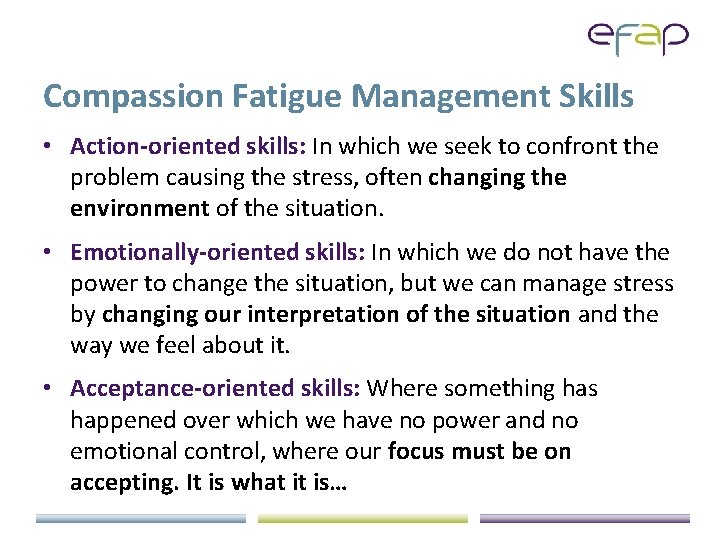 efap

Compassion Fatigue Management Skills

• Action-oriented skills: In which we seek to confront the problem causing the stress, often changing the environment of the situation.

• Emotionally-oriented skills: In which we do not have the power to change the situation, but we can manage stress by changing our interpretation of the situation and the way we feel about it.

• Acceptance-oriented skills: Where something has happened over which we have no power and no emotional control, where our focus must be on accepting. It is what it is…